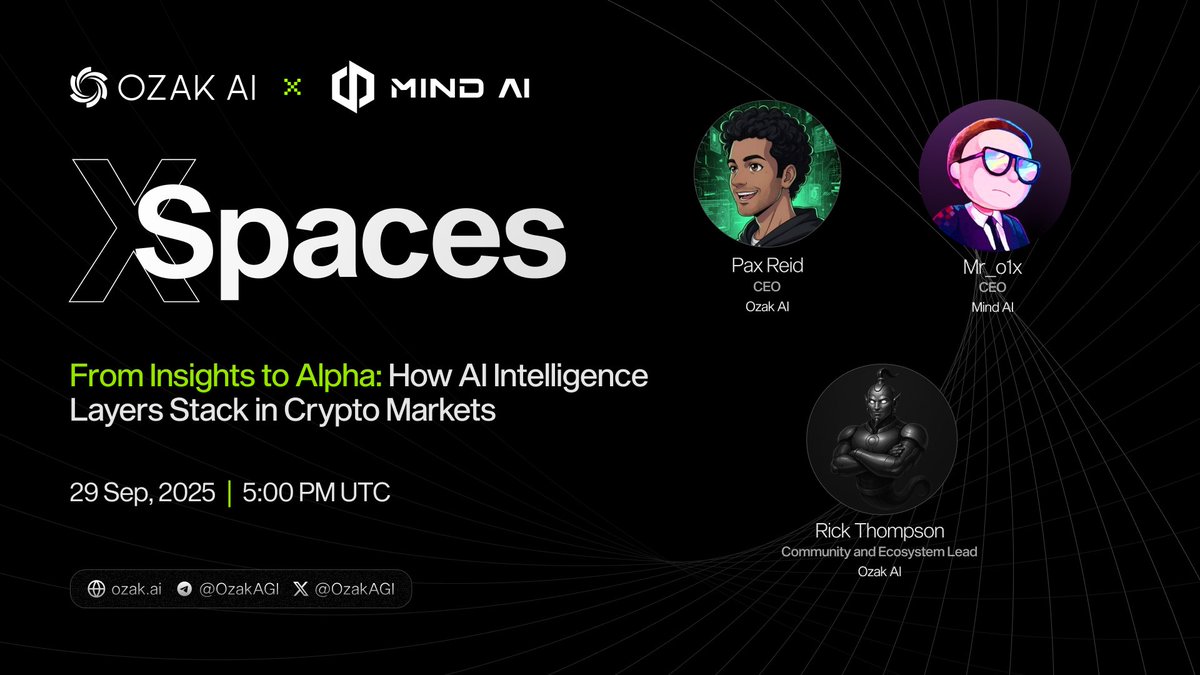 OZAK AI × MIND AI

X Spaces

From Insights to Alpha: How AI Intelligence Layers Stack in Crypto Markets

29 Sep, 2025 | 5:00 PM UTC

ozak.ai @OzakAGI @OzakAGI

Pax Reid
CEO
Ozak AI

Mr_o1x
CEO
Mind AI

Rick Thompson
Community and Ecosystem Lead
Ozak AI